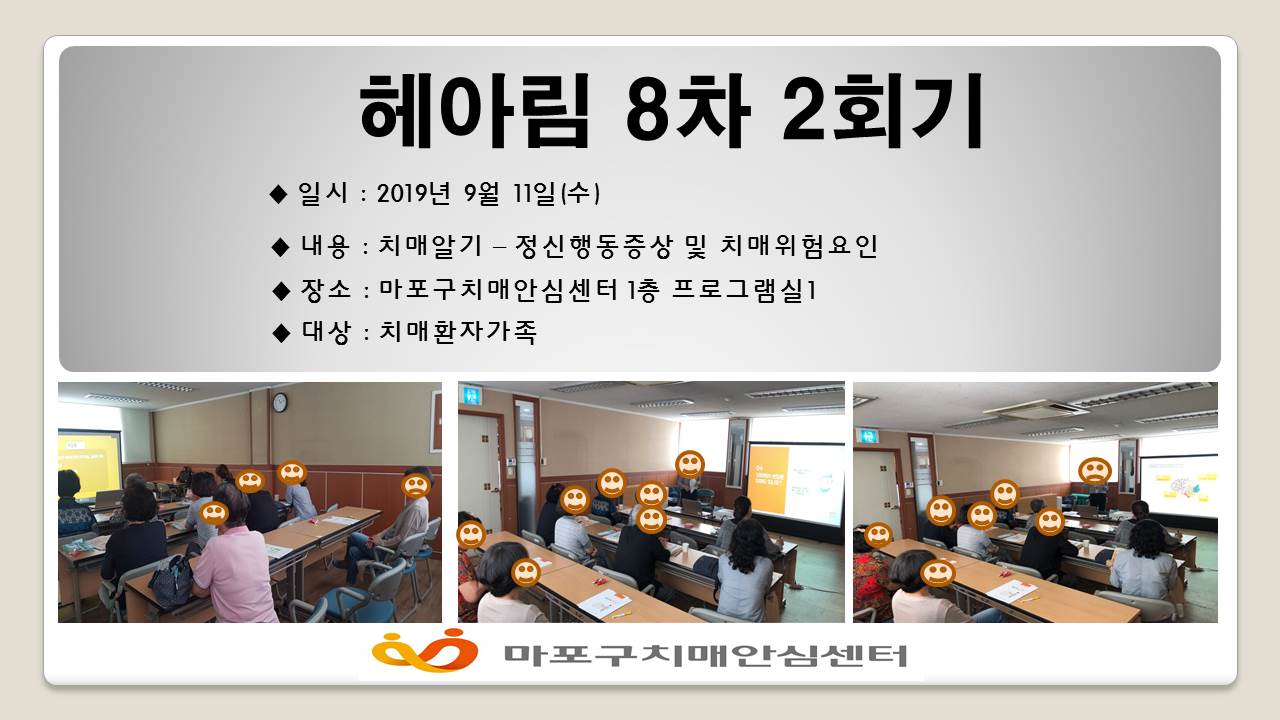 헤아림 8차 2회기

◆ 일시 : 2019년 9월 11일(수)

◆ 내용 : 치매알기 – 정신행동증상 및 치매위험요인

◆ 장소 : 마포구치매안심센터 1층 프로그램실1

◆ 대상 : 치매환자가족

마포구치매안심센터